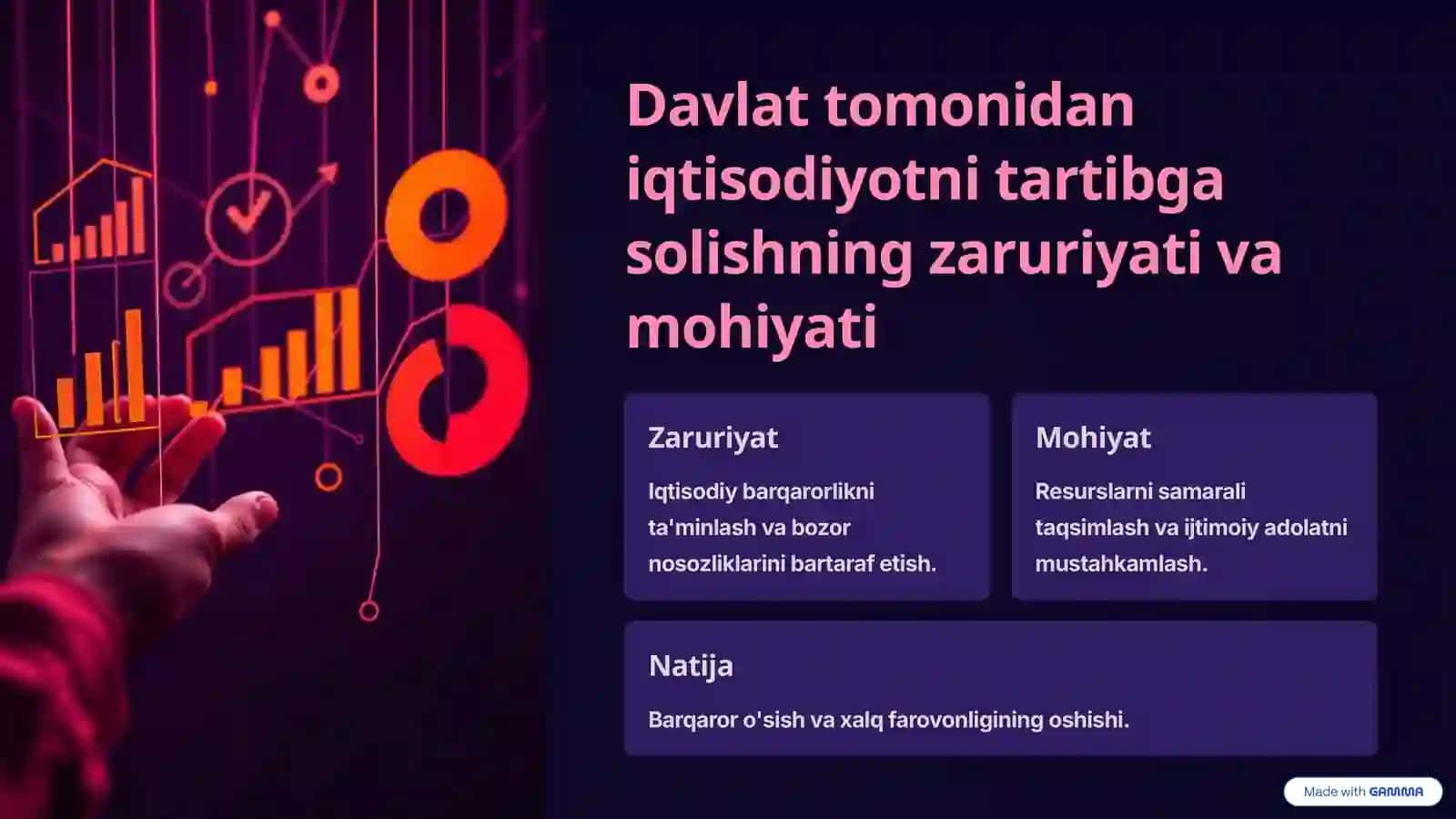 Davlat tomonidan iqtisodiyotni tartibga solishning zaruriyati va mohiyati

Zaruriyat

Iqtisodiy barqarorlikni ta'minlash va bozor nosozliklarini bartaraf etish.

Mohiyat

Resurslarni samarali taqsimlash va ijtimoiy adolatni mustahkamlash.

Natija

Barqaror o'sish va xalq farovonligining oshishi.

Made with GAMMA